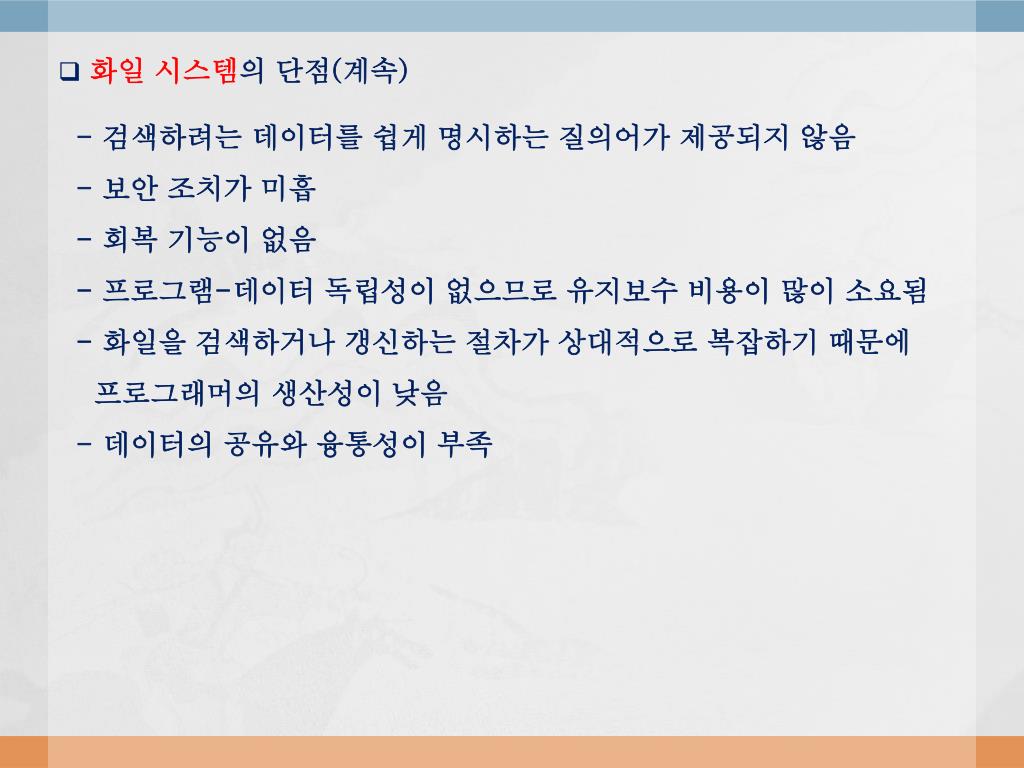 ❑ 화일 시스템의 단점(계속)

- 검색하려는 데이터를 쉽게 명시하는 질의어가 제공되지 않음

- 보안 조치가 미흡

- 회복 기능이 없음

- 프로그램-데이터 독립성이 없으므로 유지보수 비용이 많이 소요됨

- 화일을 검색하거나 갱신하는 절차가 상대적으로 복잡하기 때문에 프로그래머의 생산성이 낮음

- 데이터의 공유와 융통성이 부족